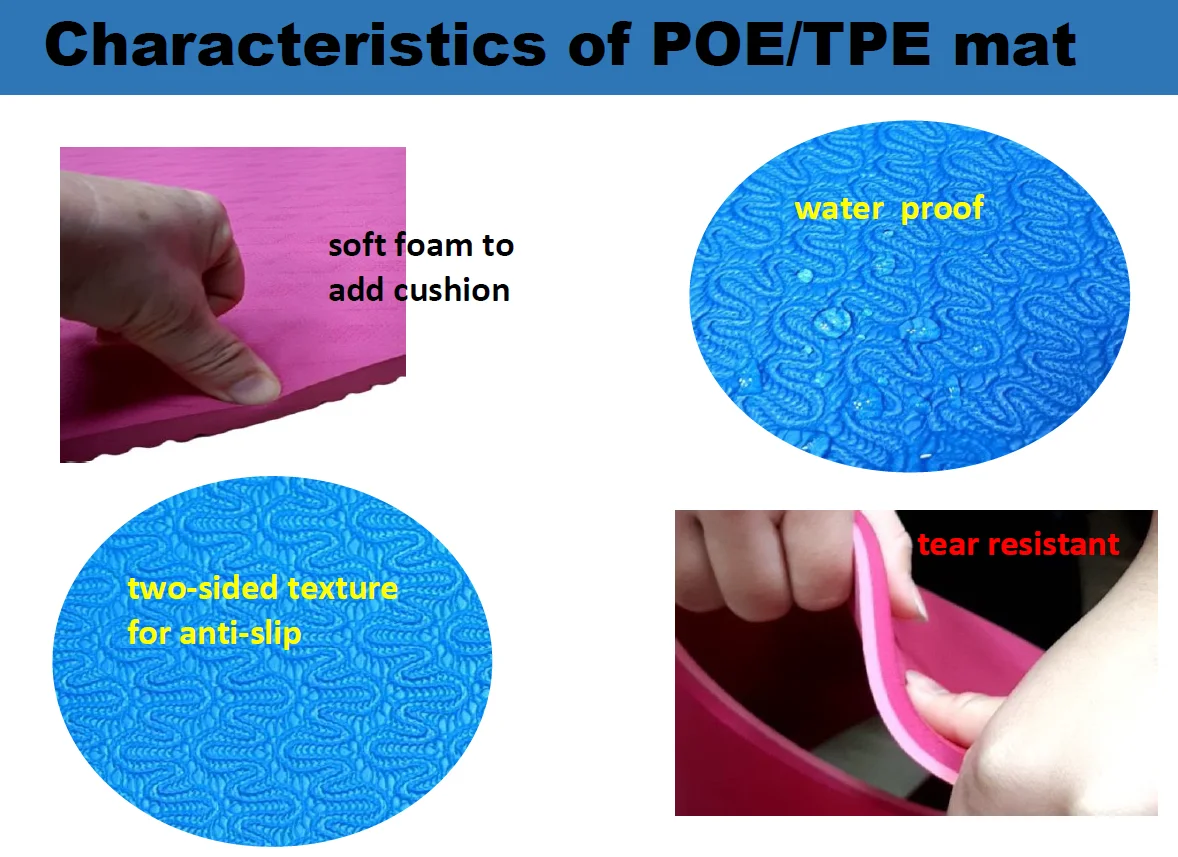 Characteristics of POE/TPE mat

soft foam to add cushion

water proof

two-sided texture for anti-slip

tear resistant